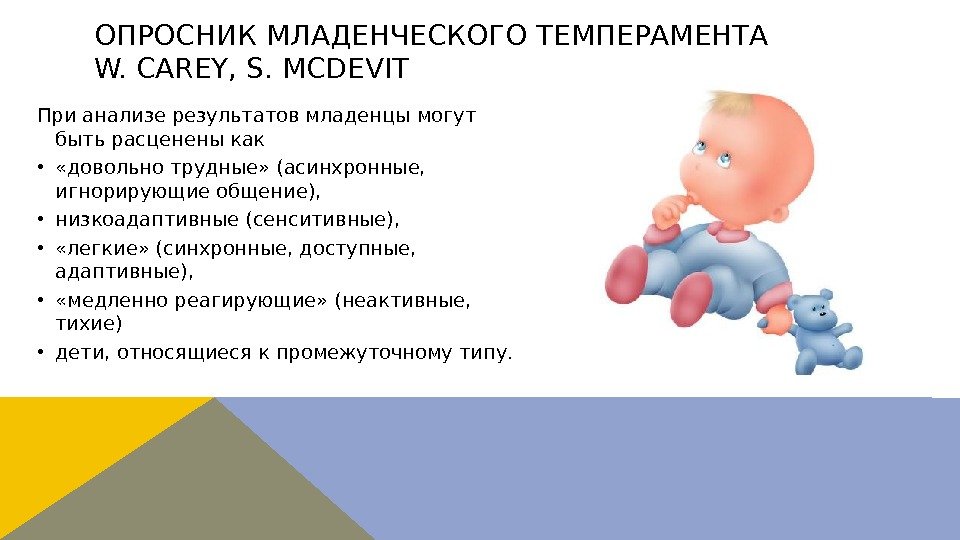 ОПРОСНИК МЛАДЕНЧЕСКОГО ТЕМПЕРАМЕНТА W. CAREY, S. MCDEVIT

При анализе результатов младенцы могут быть расценены как

• «довольно трудные» (асинхронные, игнорирующие общение),
• низкоадаптивные (сенситивные),
• «легкие» (синхронные, доступные, адаптивные),
• «медленно реагирующие» (неактивные, тихие)
• дети, относящиеся к промежуточному типу.